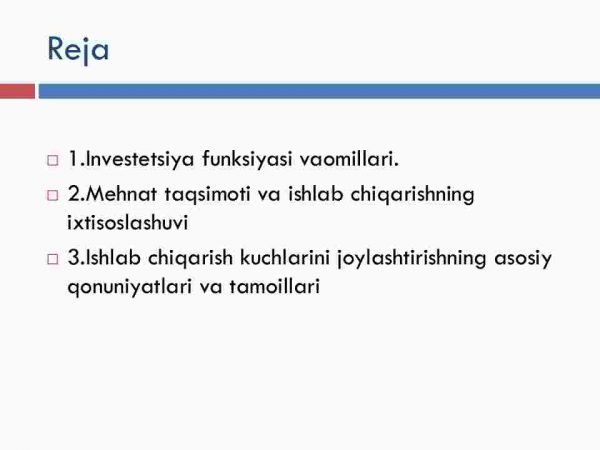 Reja

1.Investetsiya funksiyasi vaomillari.

2.Mehnat taqsimoti va ishlab chiqarishning ixtisoslashuvi

3.Ishlab chiqarish kuchlarini joylashtirishning asosiy qonuniyatlari va tamoillari